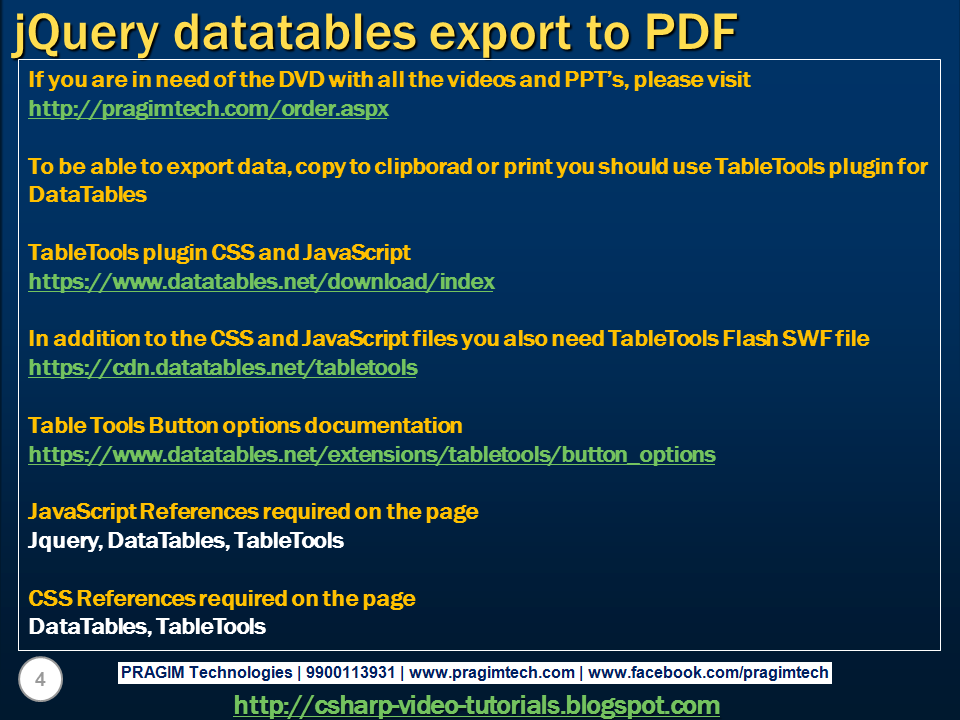 jQuery datatables export to PDF

If you are in need of the DVD with all the videos and PPT's, please visit http://pragimtech.com/order.aspx

To be able to export data, copy to clipborad or print you should use TableTools plugin for DataTables

TableTools plugin CSS and JavaScript https://www.datatables.net/download/index

In addition to the CSS and JavaScript files you also need TableTools Flash SWF file https://cdn.datatables.net/tabletools

Table Tools Button options documentation https://www.datatables.net/extensions/tabletools/button_options

JavaScript References required on the page
Jquery, DataTables, TableTools

CSS References required on the page
DataTables, TableTools

4

PRAGIM Technologies | 9900113931 | www.pragimtech.com | www.facebook.com/pragimtech

http://csharp-video-tutorials.blogspot.com